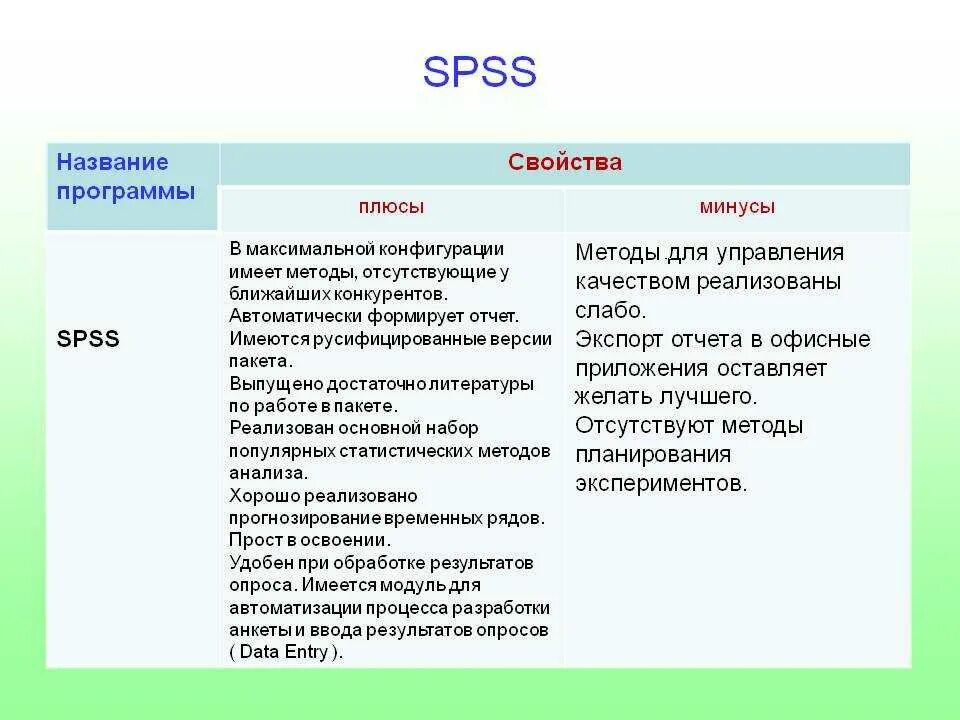 SPSS

| Название программы | Свойства | |
|---|---|---|
| | плюсы | минусы |
| SPSS | В максимальной конфигурации имеет методы, отсутствующие у ближайших конкурентов. Автоматически формирует отчет. Имеются русифицированные версии пакета. Выпущено достаточно литературы по работе в пакете. Реализован основной набор популярных статистических методов анализа. Хорошо реализовано прогнозирование временных рядов. Прост в освоении. Удобен при обработке результатов опроса. Имеется модуль для автоматизации процесса разработки анкеты и ввода результатов опросов ( Data Entry ). | Методы для управления качеством реализованы слабо. Экспорт отчета в офисные приложения оставляет желать лучшего. Отсутствуют методы планирования экспериментов. |